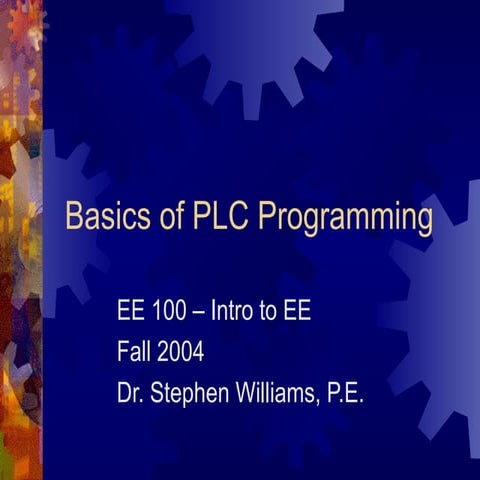 Basics of PLC Programming

EE 100 – Intro to EE
Fall 2004
Dr. Stephen Williams, P.E.